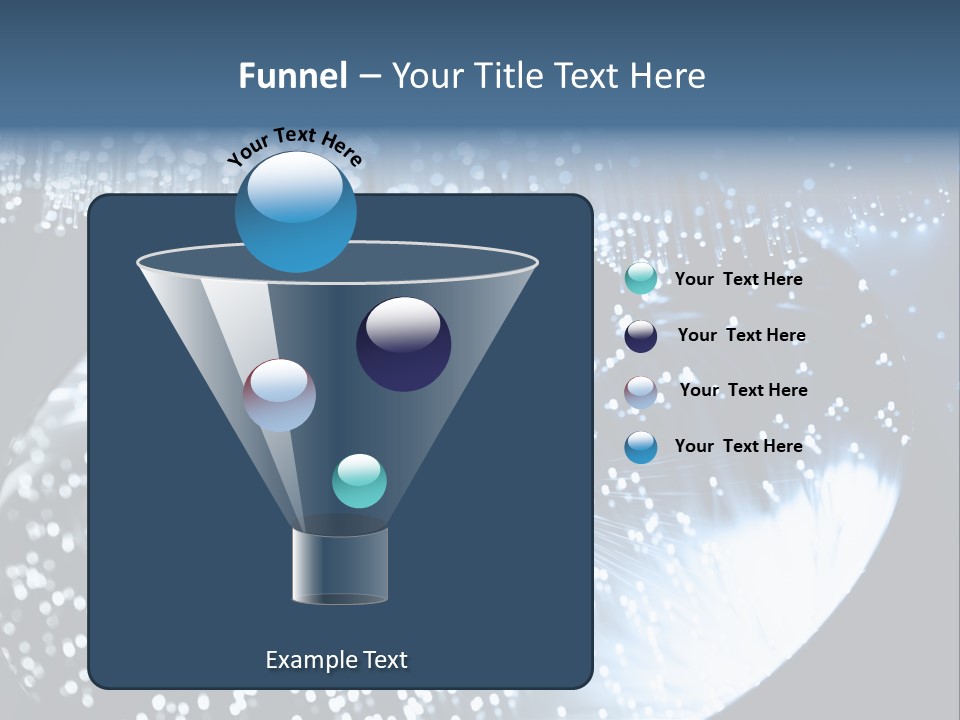 Funnel – Your Title Text Here

Your Text Here

Your Text Here

Your Text Here

Your Text Here

Your Text Here

Example Text